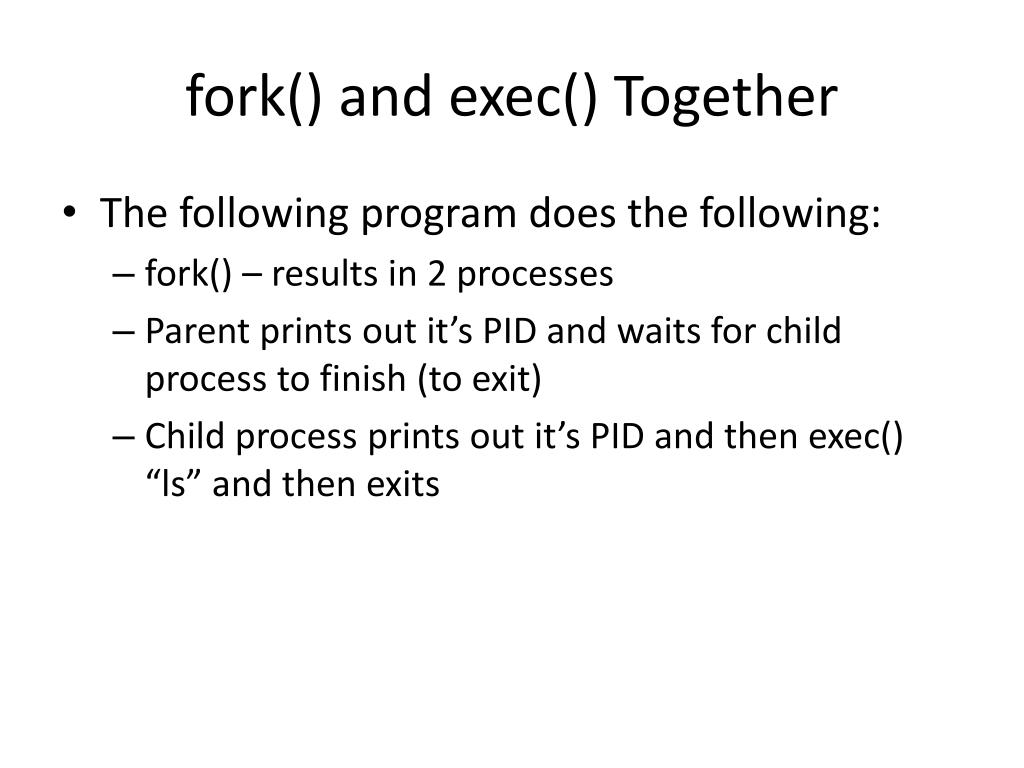 fork() and exec() Together

• The following program does the following:
– fork() – results in 2 processes
– Parent prints out it’s PID and waits for child process to finish (to exit)
– Child process prints out it’s PID and then exec() “ls” and then exits